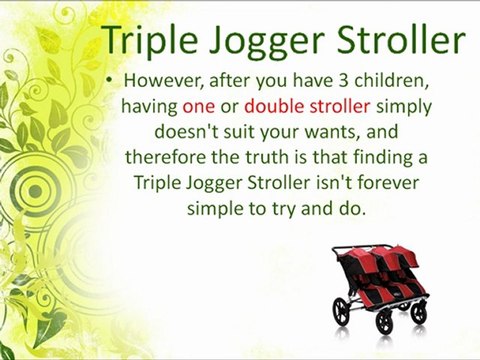 Triple Jogger Stroller

• However, after you have 3 children, having one or double stroller simply doesn't suit your wants, and therefore the truth is that finding a Triple Jogger Stroller isn't forever simple to try and do.